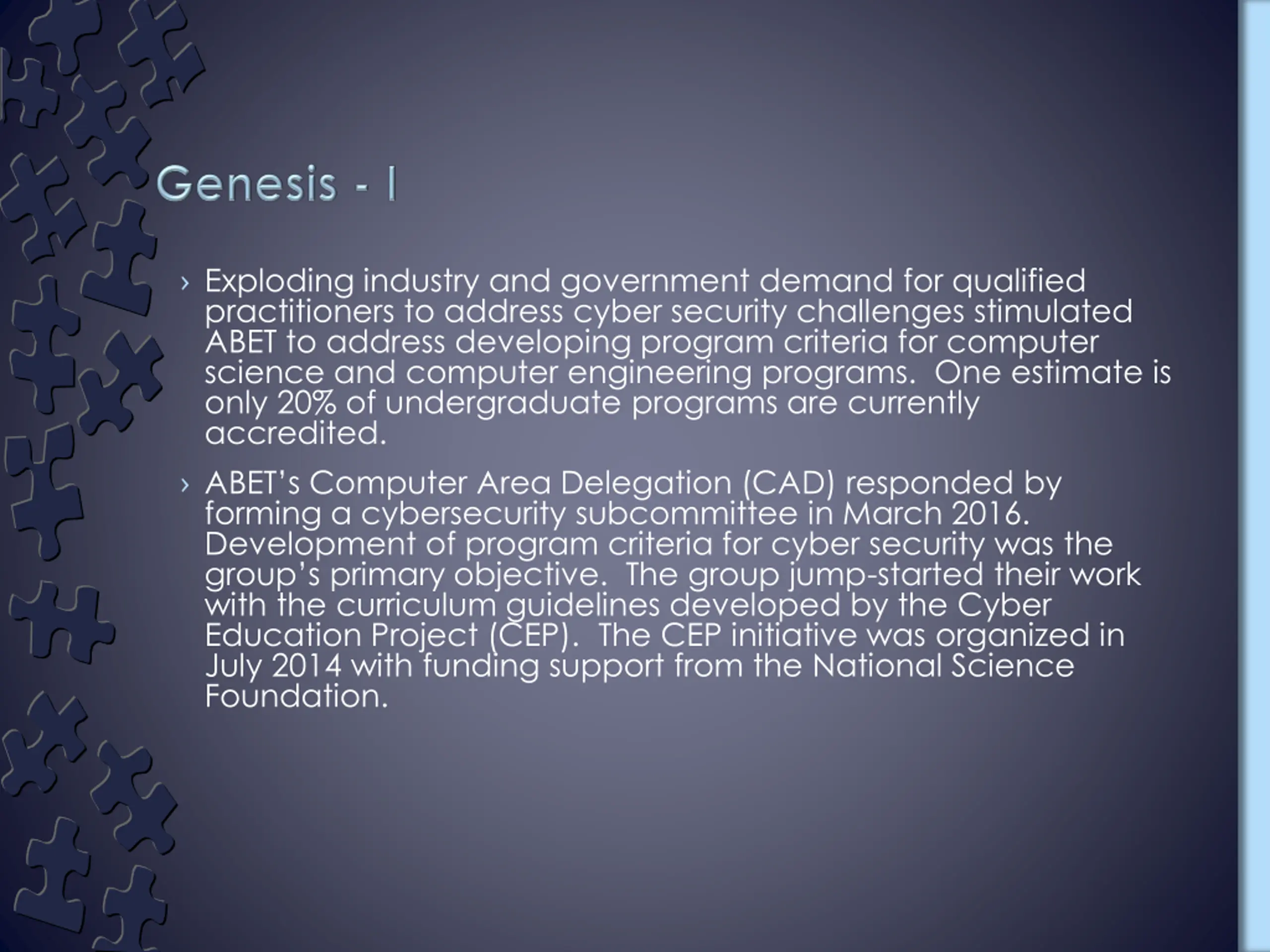 Genesis - I

› Exploding industry and government demand for qualified practitioners to address cyber security challenges stimulated ABET to address developing program criteria for computer science and computer engineering programs.  One estimate is only 20% of undergraduate programs are currently accredited.

› ABET's Computer Area Delegation (CAD) responded by forming a cybersecurity subcommittee in March 2016. Development of program criteria for cyber security was the group's primary objective.  The group jump-started their work with the curriculum guidelines developed by the Cyber Education Project (CEP).  The CEP initiative was organized in July 2014 with funding support from the National Science Foundation.